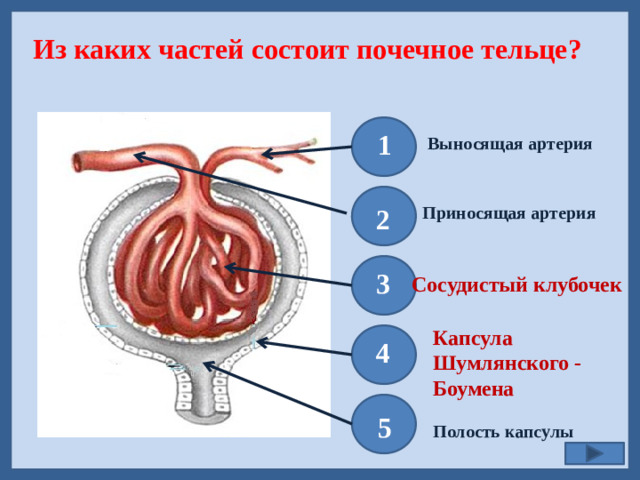 Из каких частей состоит почечное тельце?

1 Выносящая артерия

2 Приносящая артерия

3 Сосудистый клубочек

4 Капсула Шумлянского - Боумена

5 Полость капсулы